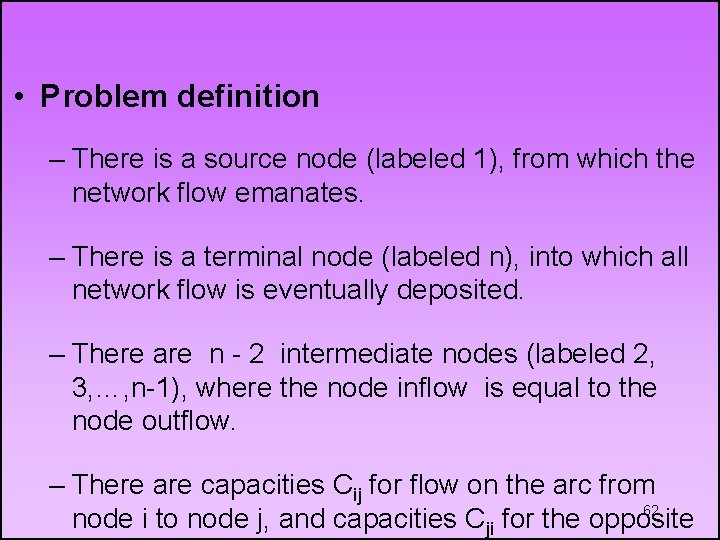 • Problem definition

– There is a source node (labeled 1), from which the network flow emanates.

– There is a terminal node (labeled n), into which all network flow is eventually deposited.

– There are n - 2 intermediate nodes (labeled 2, 3,…,n-1), where the node inflow is equal to the node outflow.

– There are capacities $C_{ij}$ for flow on the arc from node i to node j, and capacities $C_{ji}$ for the opposite

62